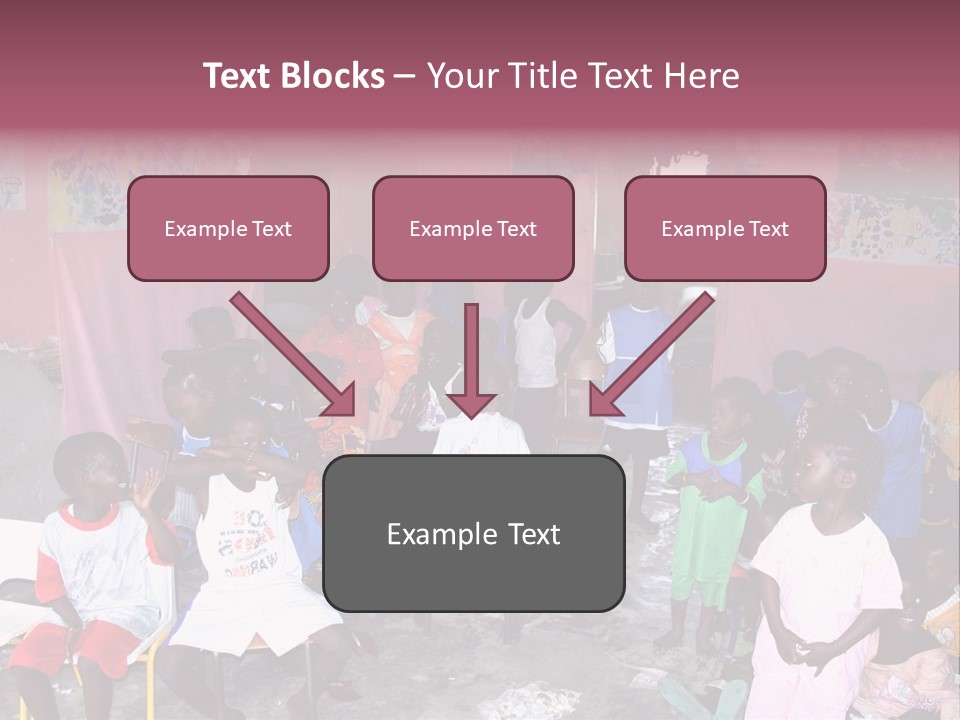 Text Blocks – Your Title Text Here

Example Text

Example Text

Example Text

Example Text